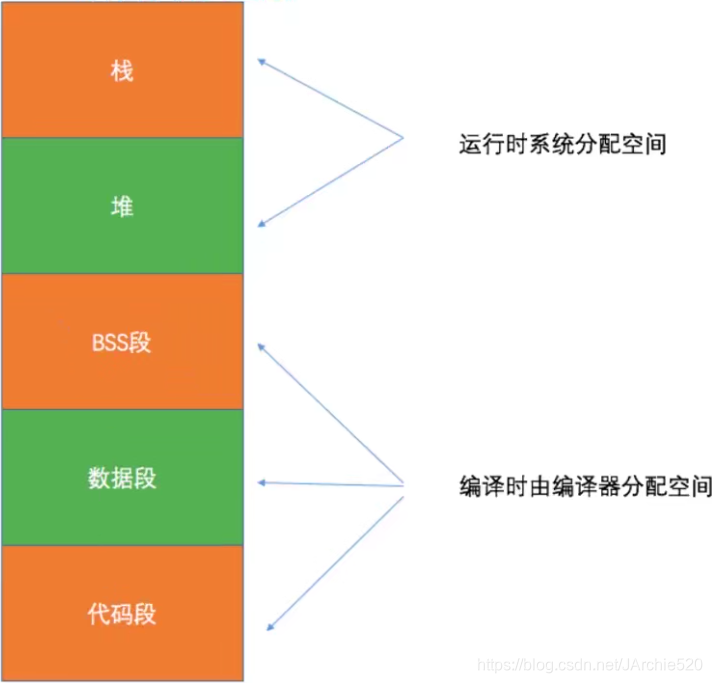 栈

堆

BSS段

数据段

代码段

运行时系统分配空间

编译时由编译器分配空间

https://blog.csdn.net/JArchie520